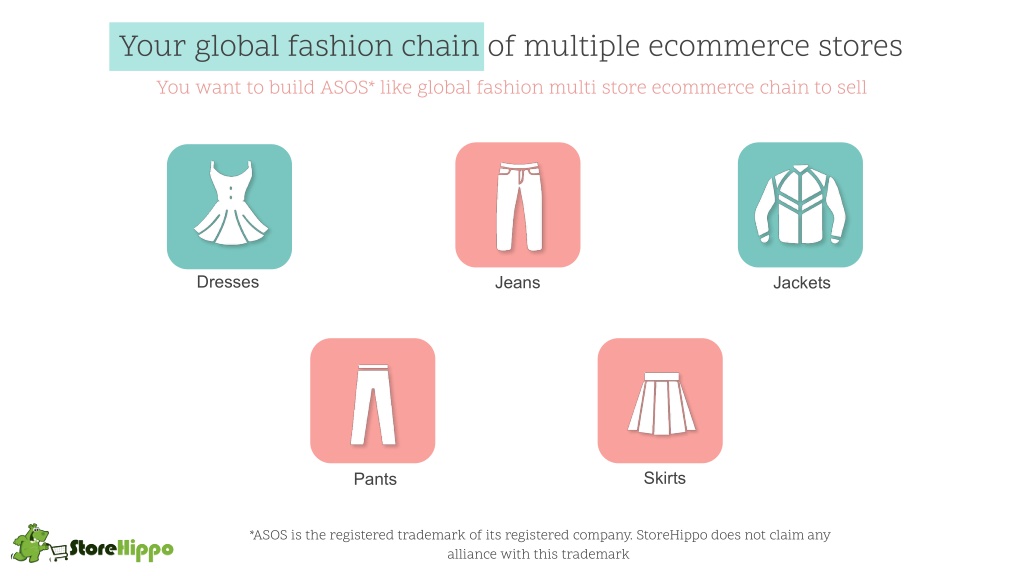 Your global fashion chain of multiple ecommerce stores

You want to build ASOS* like global fashion multi store ecommerce chain to sell

Dresses

Jeans

Jackets

Pants

Skirts

StoreHippo

*ASOS is the registered trademark of its registered company. StoreHippo does not claim any alliance with this trademark